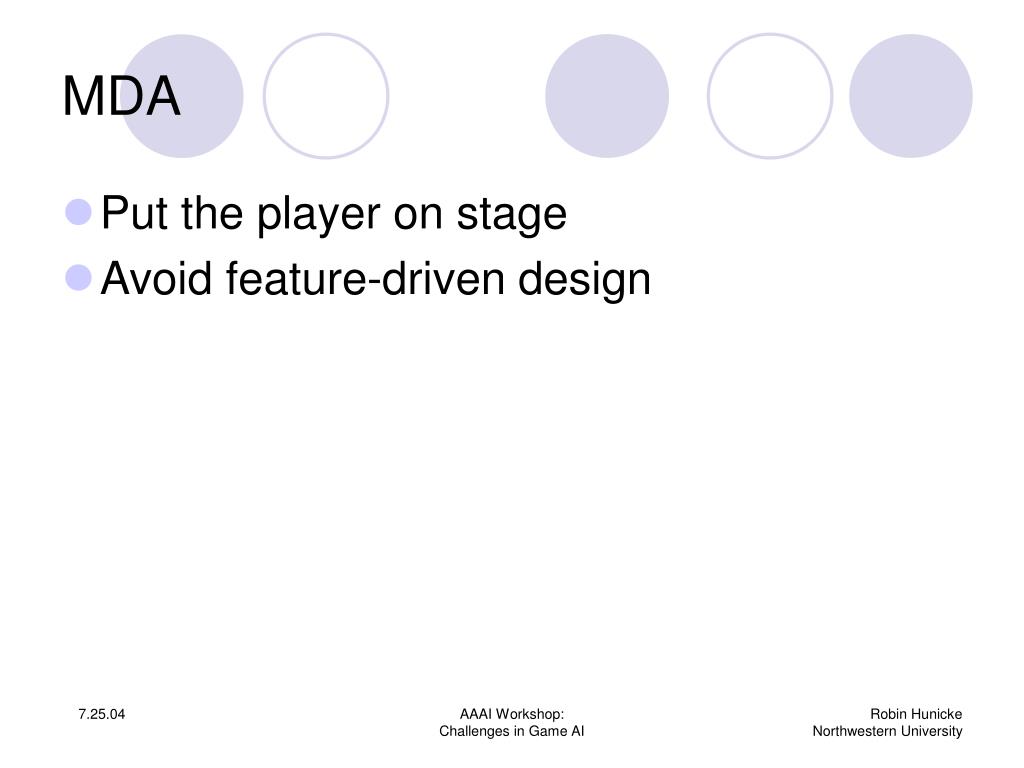 MDA

- Put the player on stage
- Avoid feature-driven design

7.25.04

AAAI Workshop:
Challenges in Game AI

Robin Hunicke
Northwestern University